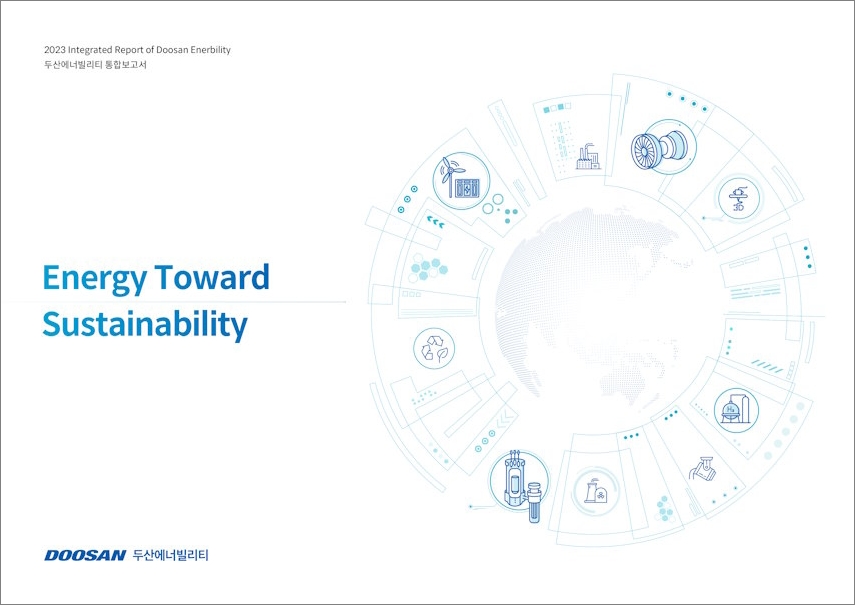 2023 Integrated Report of Doosan Enerbility
두산에너빌리티 통합보고서

Energy Toward
Sustainability

3D

$H_2$

DOOSAN 두산에너빌리티